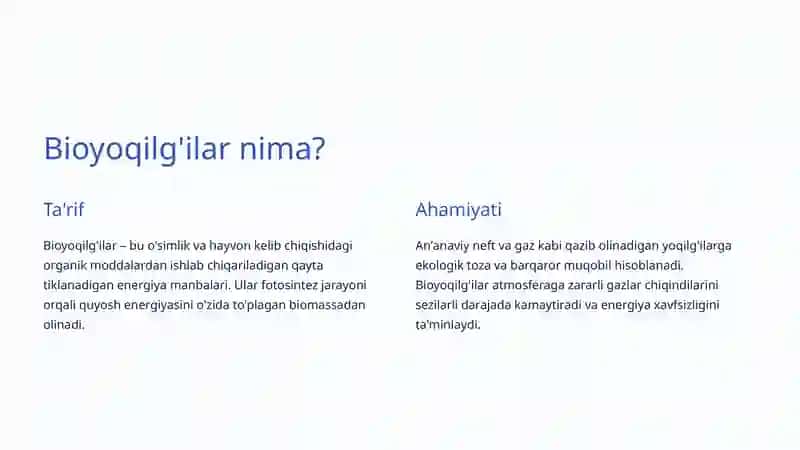 Bioyoqilg'ilar nima?

Ta'rif

Bioyoqilg'ilar – bu o'simlik va hayvon kelib chiqishidagi organik moddalardan ishlab chiqariladigan qayta tiklanadigan energiya manbalari. Ular fotosintez jarayoni orqali quyosh energiyasini o'zida to'plagan biomassadan olinadi.

Ahamiyati

An'anaviy neft va gaz kabi qazib olinadigan yoqilg'ilarga ekologik toza va barqaror muqobil hisoblanadi. Bioyoqilg'ilar atmosferaga zararli gazlar chiqindilarini sezilarli darajada kamaytiradi va energiya xavfsizligini ta'minlaydi.